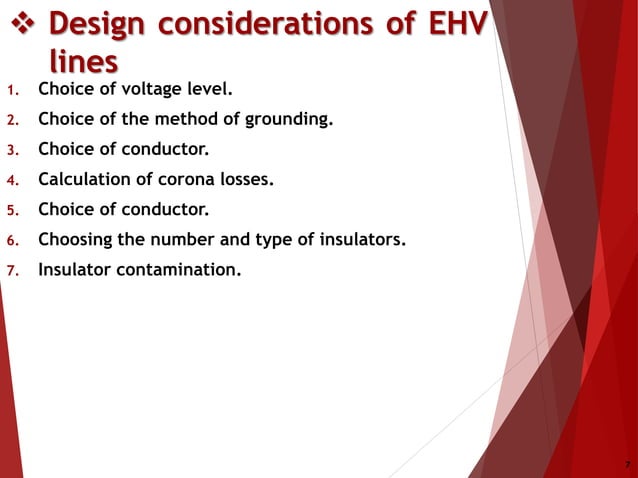 ❖ Design considerations of EHV lines

1. Choice of voltage level.
2. Choice of the method of grounding.
3. Choice of conductor.
4. Calculation of corona losses.
5. Choice of conductor.
6. Choosing the number and type of insulators.
7. Insulator contamination.

7